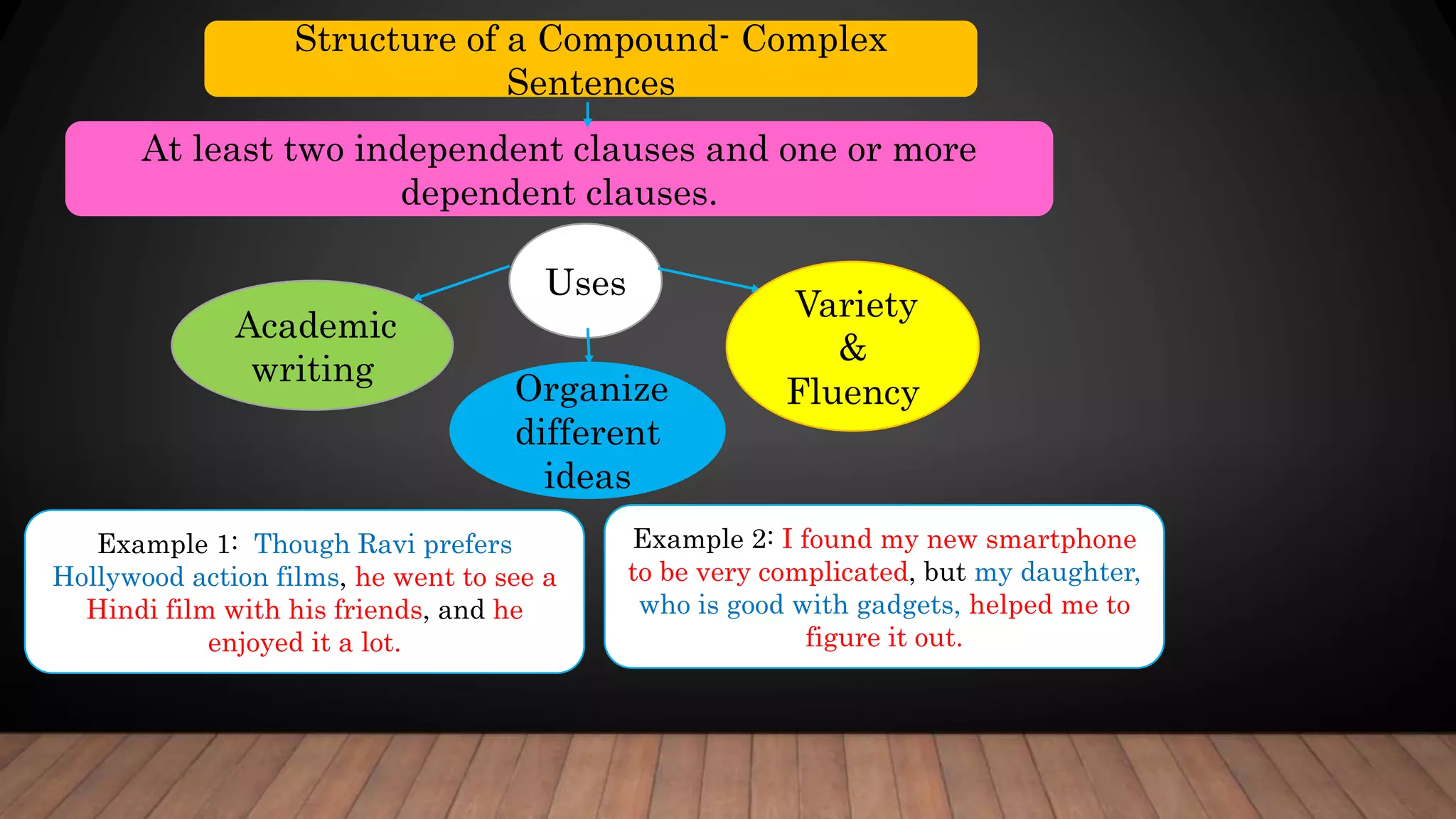 Structure of a Compound- Complex Sentences

At least two independent clauses and one or more dependent clauses.

Uses

Academic writing

Organize different ideas

Variety & Fluency

Example 1: Though Ravi prefers Hollywood action films, he went to see a Hindi film with his friends, and he enjoyed it a lot.

Example 2: I found my new smartphone to be very complicated, but my daughter, who is good with gadgets, helped me to figure it out.